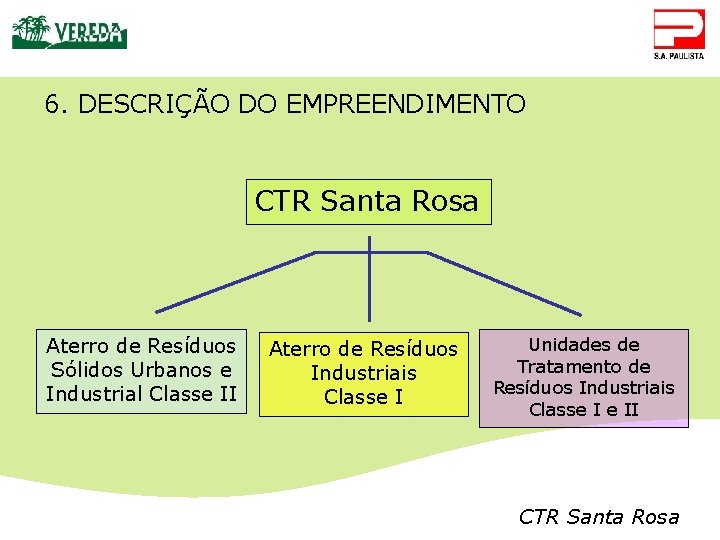 VEREDA

S.A. PAULISTA

6. DESCRIÇÃO DO EMPREENDIMENTO

CTR Santa Rosa

Aterro de Resíduos Sólidos Urbanos e Industrial Classe II

Aterro de Resíduos Industriais Classe I

Unidades de Tratamento de Resíduos Industriais Classe I e II

CTR Santa Rosa